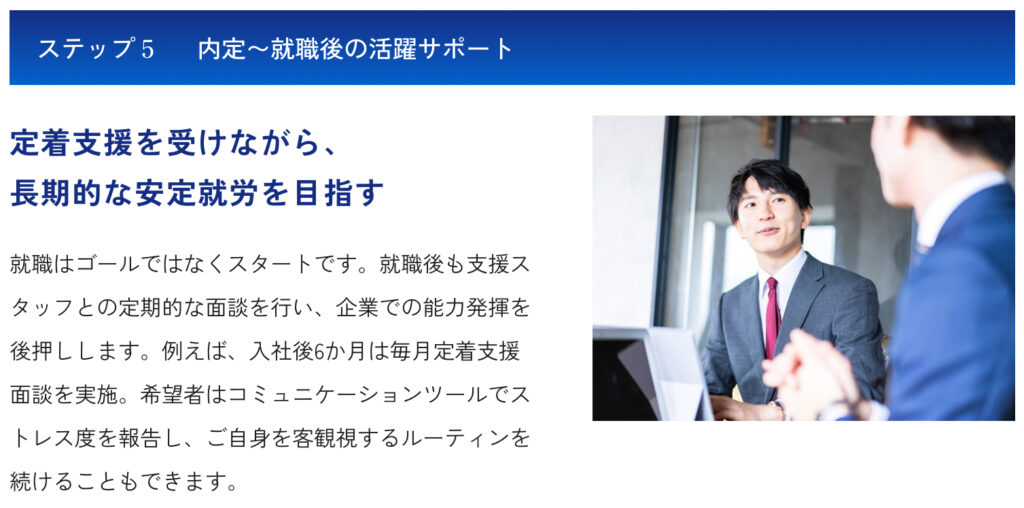 ステップ５　内定〜就職後の活躍サポート

定着支援を受けながら、
長期的な安定就労を目指す

就職はゴールではなくスタートです。就職後も支援スタッフとの定期的な面談を行い、企業での能力発揮を後押しします。例えば、入社後6か月は毎月定着支援面談を実施。希望者はコミュニケーションツールでストレス度を報告し、ご自身を客観視するルーティンを続けることもできます。